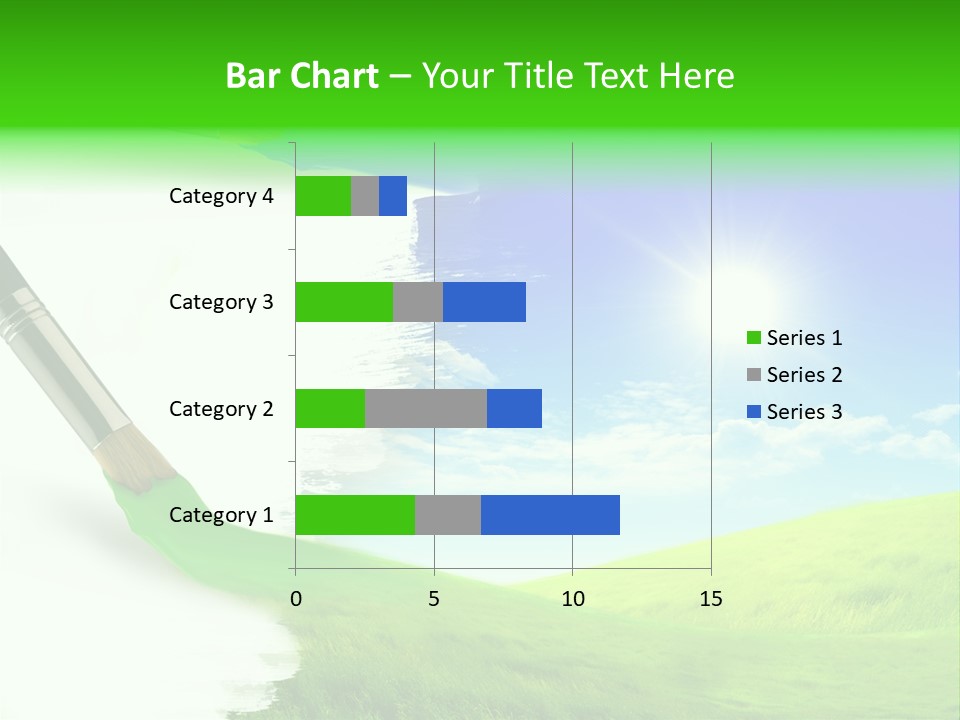 Bar Chart – Your Title Text Here

Category 4
Category 3
Category 2
Category 1

0
5
10
15

Series 1
Series 2
Series 3